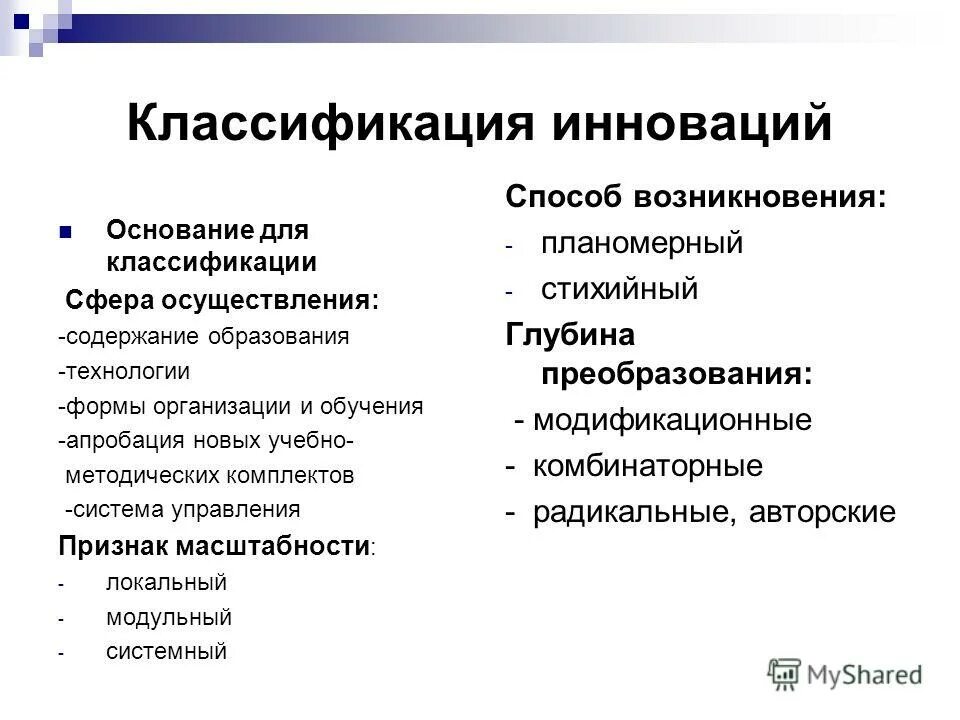 Классификация инноваций

Основание для классификации

Сфера осуществления:
-содержание образования
-технологии
-формы организации и обучения
-апробация новых учебно-методических комплектов
-система управления

Признак масштабности:
- локальный
- модульный
- системный

Способ возникновения:
- планомерный
- стихийный

Глубина преобразования:
- модификационные
- комбинаторные
- радикальные, авторские

MyShared